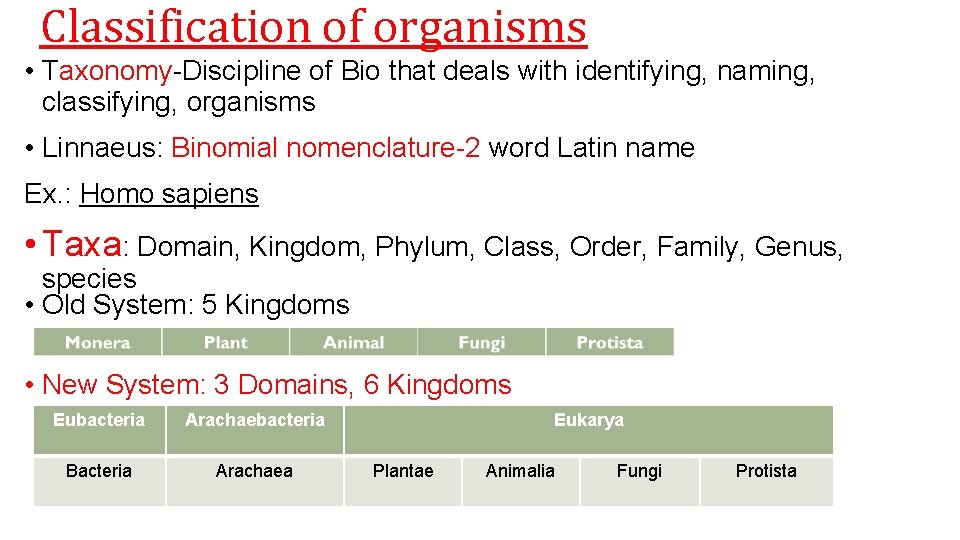 Classification of organisms

• Taxonomy-Discipline of Bio that deals with identifying, naming, classifying, organisms

• Linnaeus: Binomial nomenclature-2 word Latin name

Ex.: Homo sapiens

• Taxa: Domain, Kingdom, Phylum, Class, Order, Family, Genus, species

• Old System: 5 Kingdoms

| Monera | Plant | Animal | Fungi | Protista |
|---|---|---|---|---|

• New System: 3 Domains, 6 Kingdoms

| Eubacteria | Arachaebacteria | Eukarya | | | |
|---|---|---|---|---|---|
| Bacteria | Arachaea | Plantae | Animalia | Fungi | Protista |